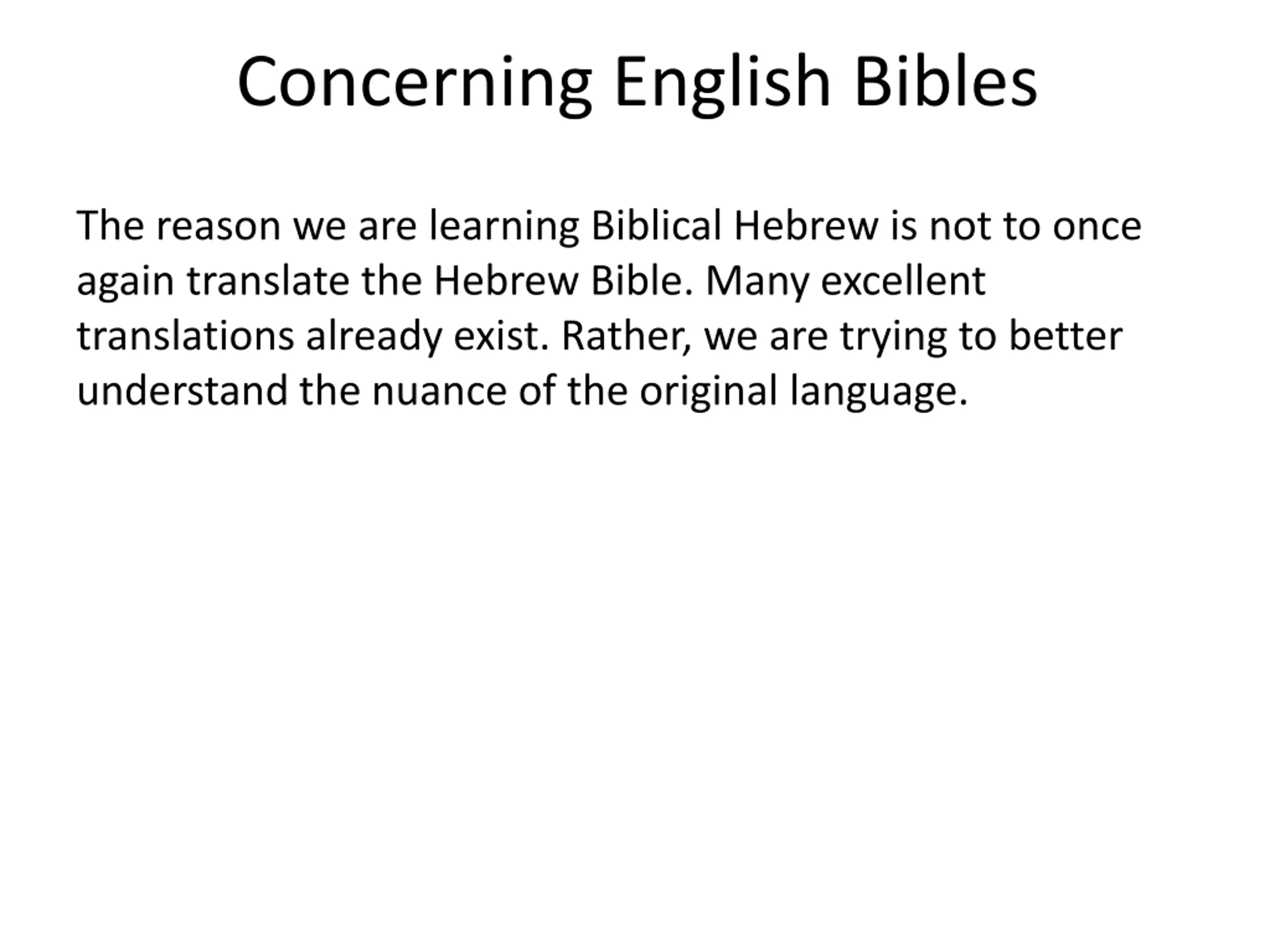 Concerning English Bibles

The reason we are learning Biblical Hebrew is not to once again translate the Hebrew Bible. Many excellent translations already exist. Rather, we are trying to better understand the nuance of the original language.